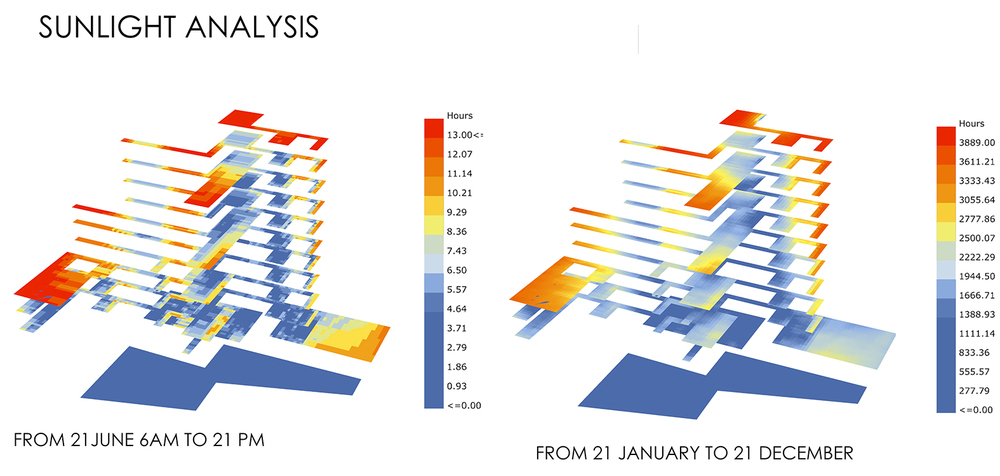 SUNLIGHT ANALYSIS

Hours
13.00<=
12.07
11.14
10.21
9.29
8.36
7.43
6.50
5.57
4.64
3.71
2.79
1.86
0.93
<=0.00

FROM 21JUNE 6AM TO 21 PM

Hours
3889.00
3611.21
3333.43
3055.64
2777.86
2500.07
2222.29
1944.50
1666.71
1388.93
1111.14
833.36
555.57
277.79
<=0.00

FROM 21 JANUARY TO 21 DECEMBER